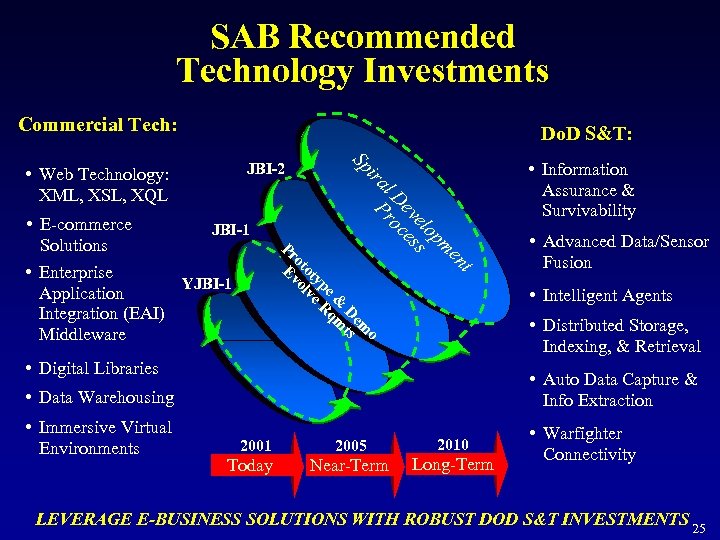 SAB Recommended Technology Investments

Commercial Tech:

• Web Technology: XML, XSL, XQL
• E-commerce Solutions
• Enterprise Application Integration (EAI) Middleware
• Digital Libraries
• Data Warehousing
• Immersive Virtual Environments

JBI-2
JBI-1
YJBI-1
Spiral Development Process
Prototype & Demo Evolve Rqmts

2001 Today
2005 Near-Term
2010 Long-Term

DoD S&T:

• Information Assurance & Survivability
• Advanced Data/Sensor Fusion
• Intelligent Agents
• Distributed Storage, Indexing, & Retrieval
• Auto Data Capture & Info Extraction
• Warfighter Connectivity

LEVERAGE E-BUSINESS SOLUTIONS WITH ROBUST DOD S&T INVESTMENTS

25